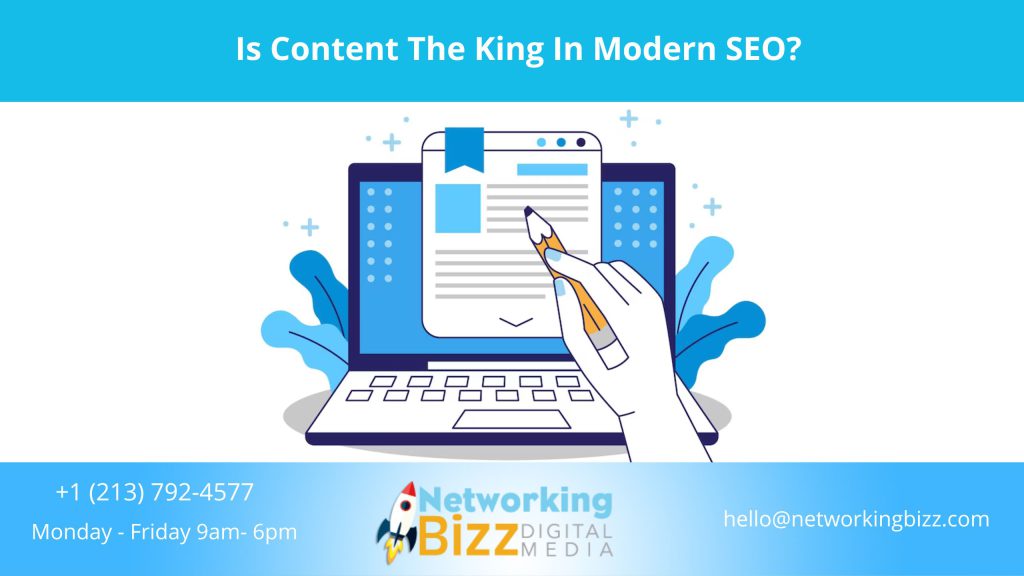 Is Content The King In Modern SEO?

+1 (213) 792-4577

Monday - Friday 9am- 6pm

Networking Bizz DIGITAL MEDIA

hello@networkingbizz.com